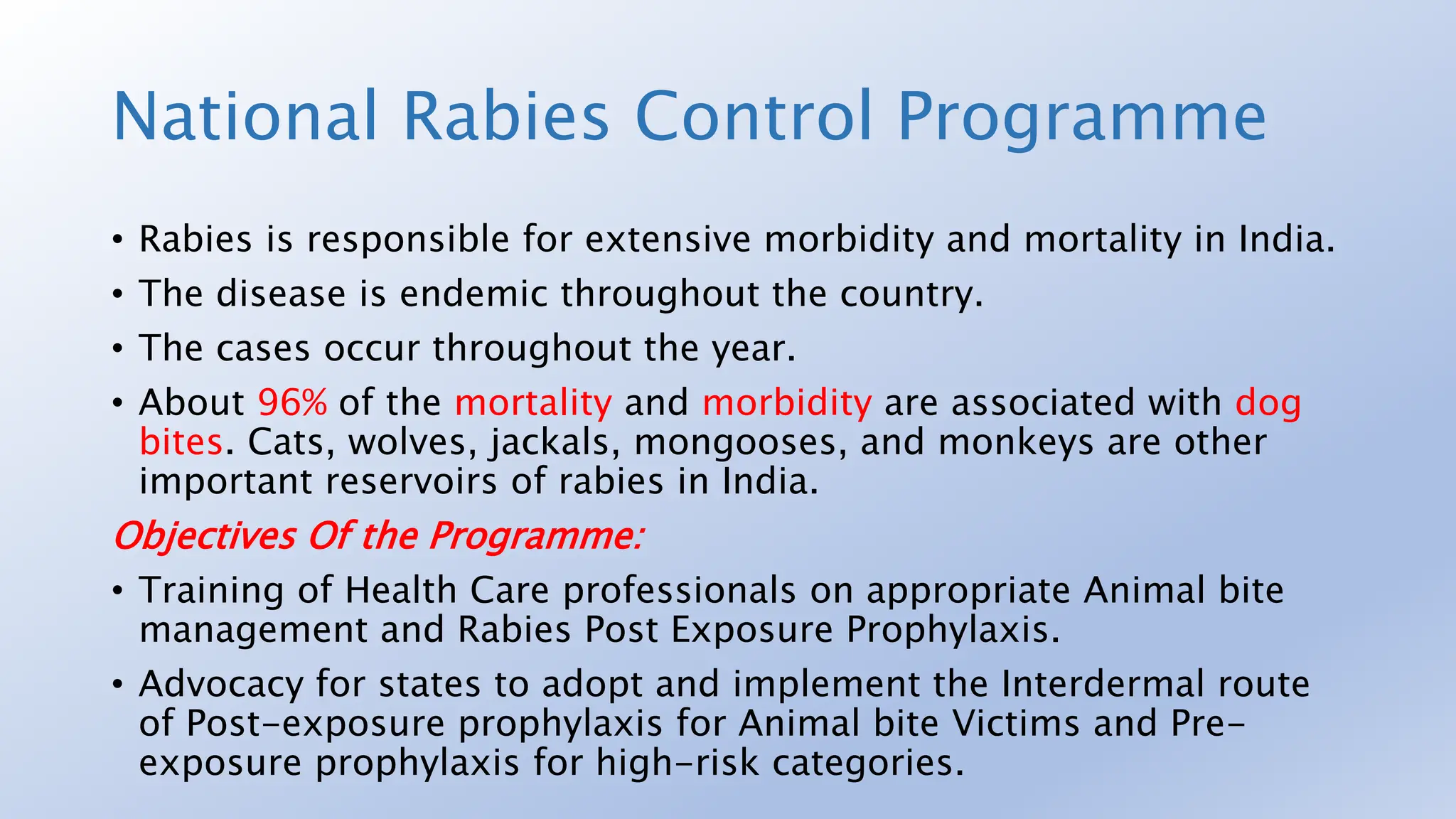 National Rabies Control Programme

• Rabies is responsible for extensive morbidity and mortality in India.

• The disease is endemic throughout the country.

• The cases occur throughout the year.

• About 96% of the mortality and morbidity are associated with dog bites. Cats, wolves, jackals, mongooses, and monkeys are other important reservoirs of rabies in India.

Objectives Of the Programme:

• Training of Health Care professionals on appropriate Animal bite management and Rabies Post Exposure Prophylaxis.

• Advocacy for states to adopt and implement the Interdermal route of Post-exposure prophylaxis for Animal bite Victims and Pre-exposure prophylaxis for high-risk categories.